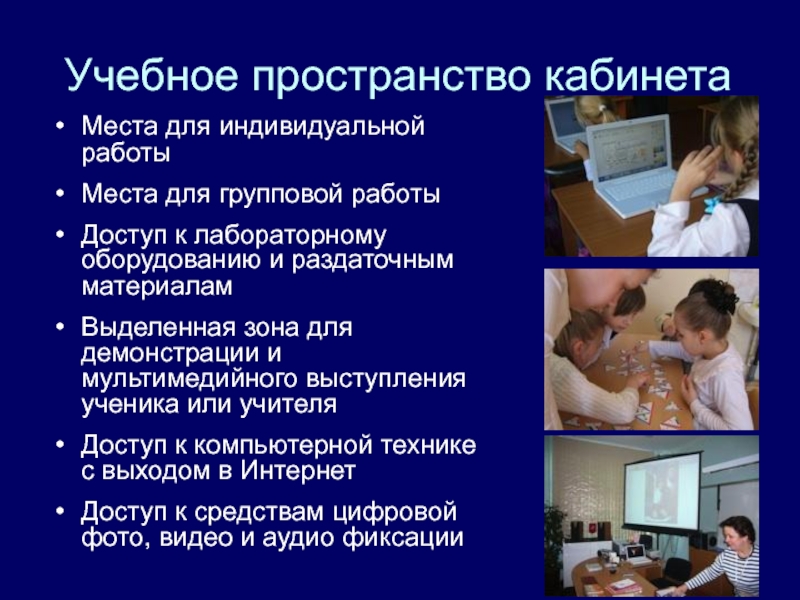 Учебное пространство кабинета

• Места для индивидуальной работы
• Места для групповой работы
• Доступ к лабораторному оборудованию и раздаточным материалам
• Выделенная зона для демонстрации и мультимедийного выступления ученика или учителя
• Доступ к компьютерной технике с выходом в Интернет
• Доступ к средствам цифровой фото, видео и аудио фиксации